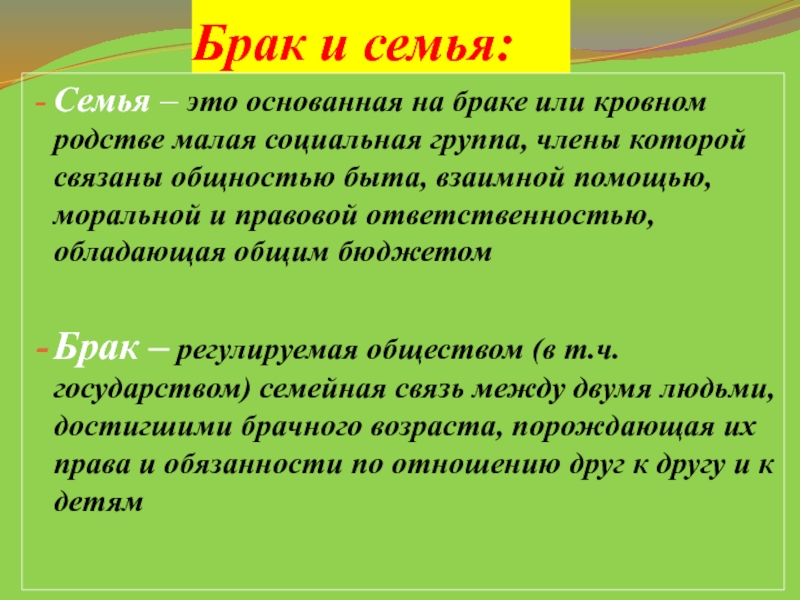 Брак и семья:

- Семья – это основанная на браке или кровном родстве малая социальная группа, члены которой связаны общностью быта, взаимной помощью, моральной и правовой ответственностью, обладающая общим бюджетом

- Брак – регулируемая обществом (в т.ч. государством) семейная связь между двумя людьми, достигшими брачного возраста, порождающая их права и обязанности по отношению друг к другу и к детям